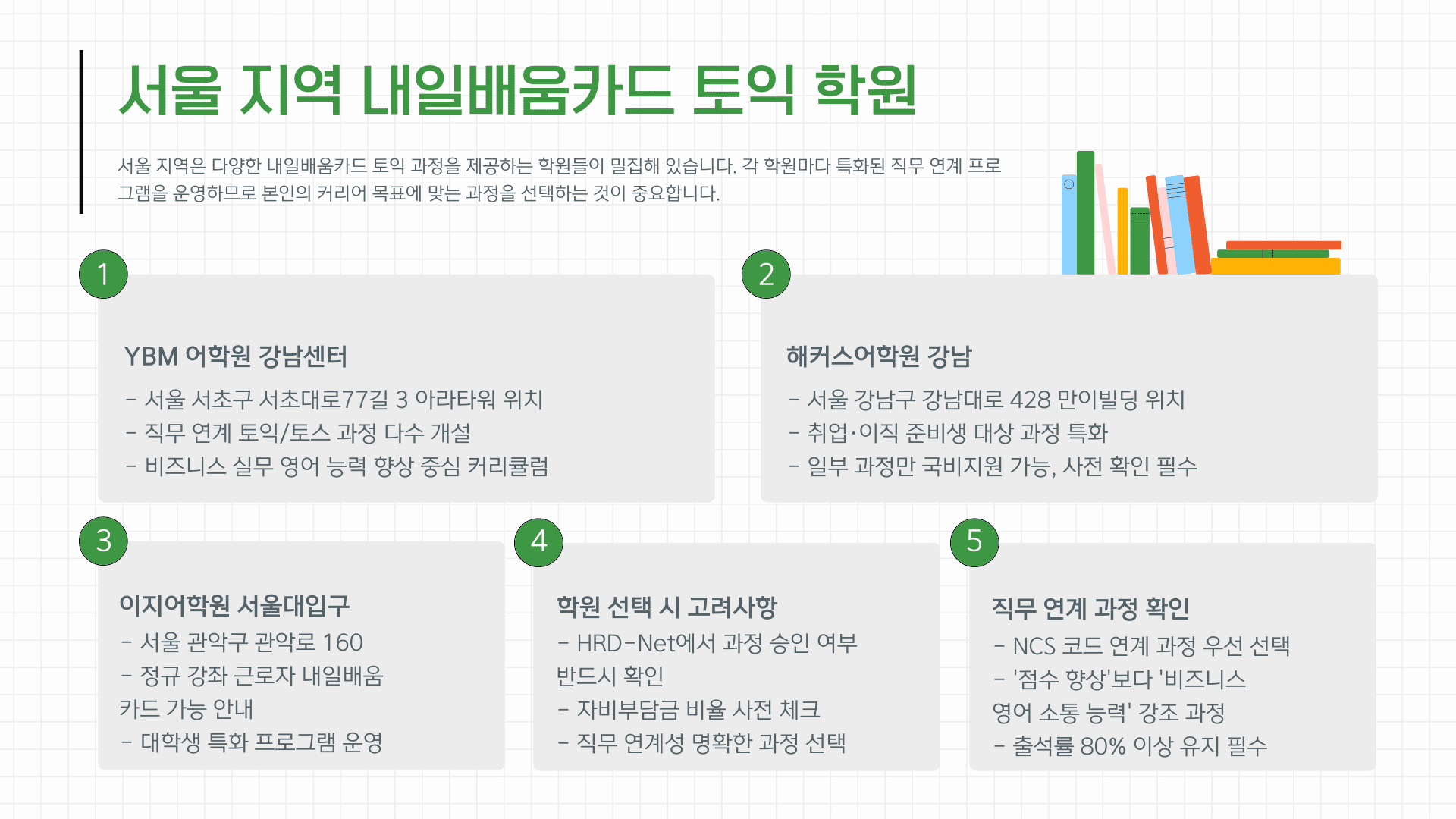 서울 지역 내일배움카드 토익 학원

서울 지역은 다양한 내일배움카드 토익 과정을 제공하는 학원들이 밀집해 있습니다. 각 학원마다 특화된 직무 연계 프로그램을 운영하므로 본인의 커리어 목표에 맞는 과정을 선택하는 것이 중요합니다.

1

YBM 어학원 강남센터

- 서울 서초구 서초대로77길 3 아라타워 위치
- 직무 연계 토익/토스 과정 다수 개설
- 비즈니스 실무 영어 능력 향상 중심 커리큘럼

2

해커스어학원 강남

- 서울 강남구 강남대로 428 만이빌딩 위치
- 취업·이직 준비생 대상 과정 특화
- 일부 과정만 국비지원 가능, 사전 확인 필수

3

이지어학원 서울대입구

- 서울 관악구 관악로 160
- 정규 강좌 근로자 내일배움카드 가능 안내
- 대학생 특화 프로그램 운영

4

학원 선택 시 고려사항

- HRD-Net에서 과정 승인 여부 반드시 확인
- 자비부담금 비율 사전 체크
- 직무 연계성 명확한 과정 선택

5

직무 연계 과정 확인

- NCS 코드 연계 과정 우선 선택
- '점수 향상'보다 '비즈니스 영어 소통 능력' 강조 과정
- 출석률 80% 이상 유지 필수